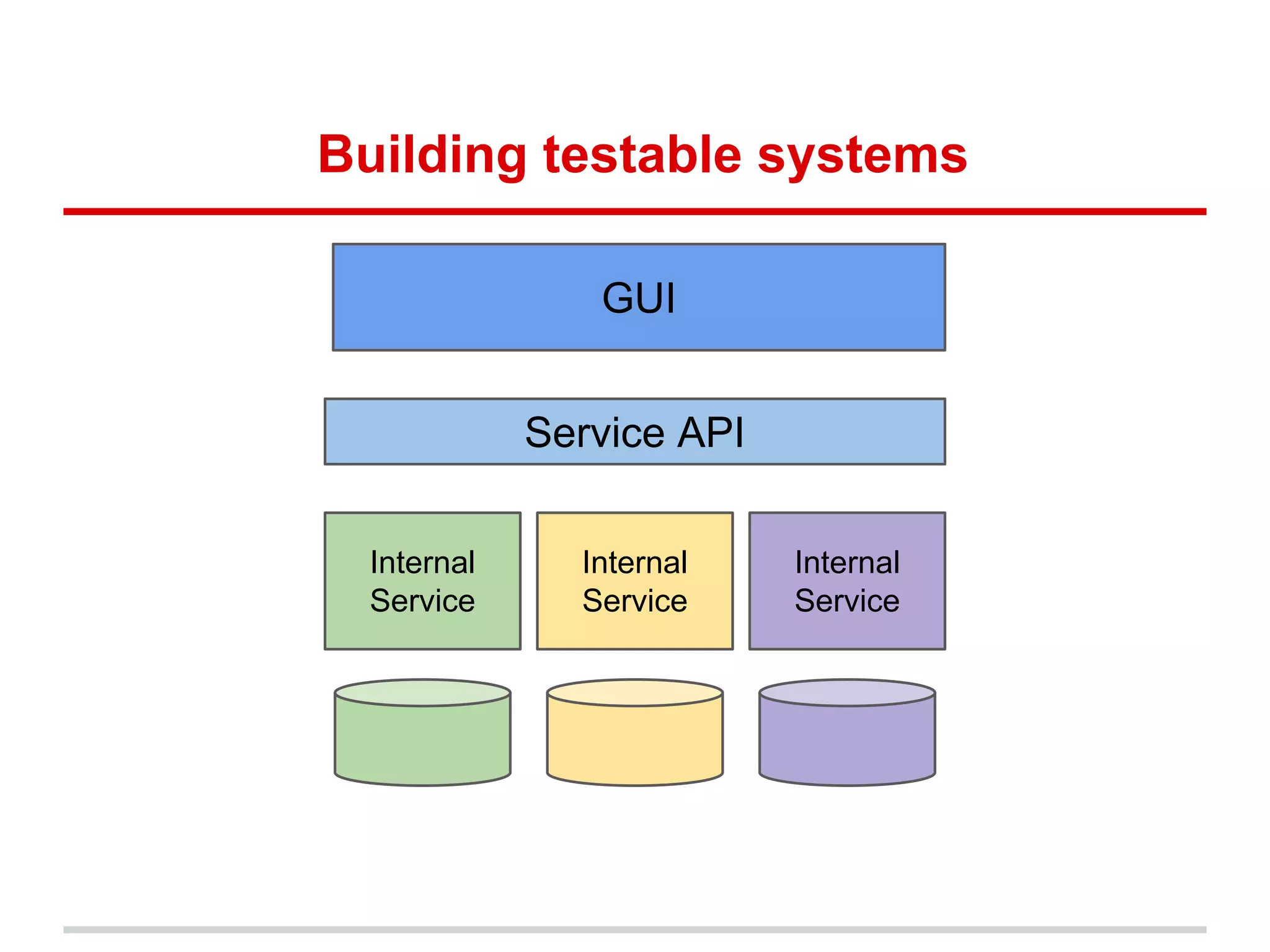 Building testable systems

GUI

Service API

Internal Service

Internal Service

Internal Service